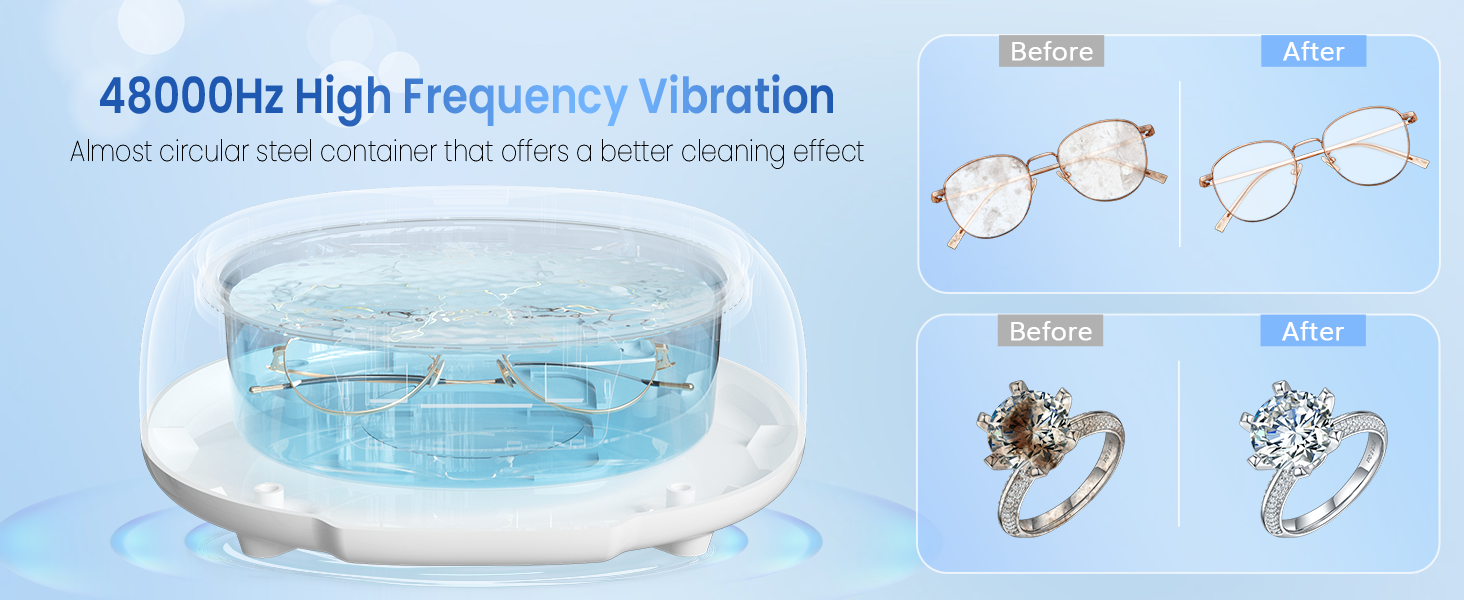 48000Hz High Frequency Vibration

Almost circular steel container that offers a better cleaning effect

Before

After

Before

After